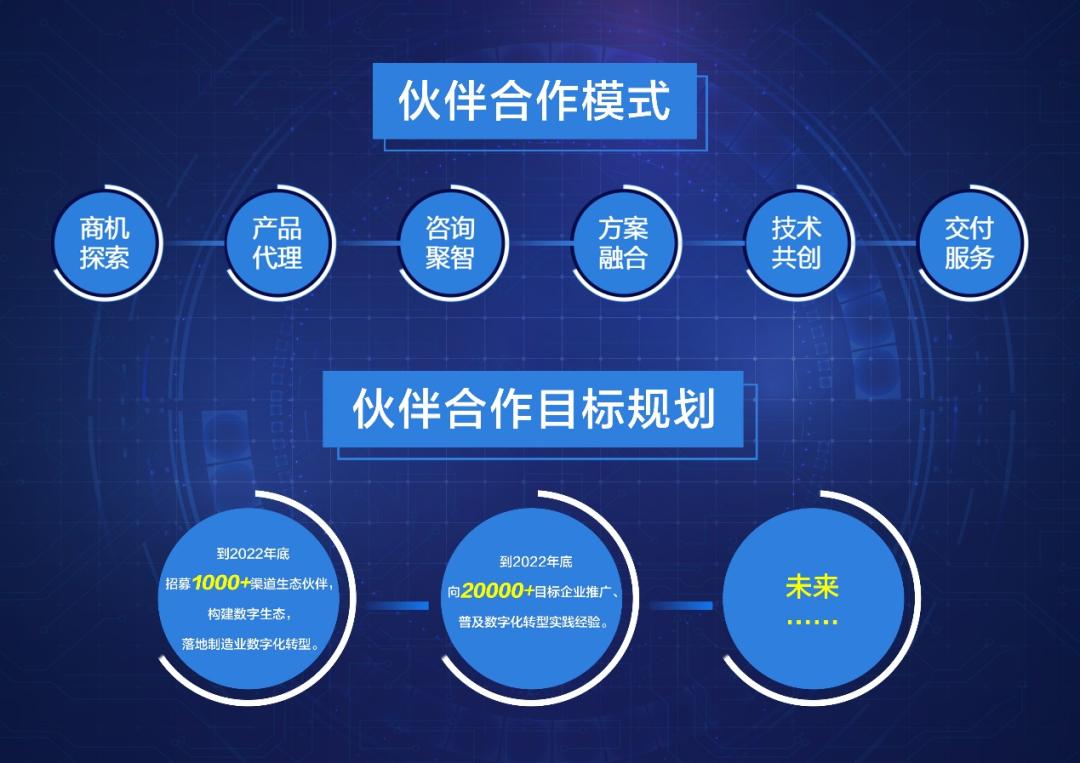 伙伴合作模式

商机探索

产品代理

咨询聚智

方案融合

技术共创

交付服务

伙伴合作目标规划

到2022年底
招募1000+渠道生态伙伴，
构建数字生态，
落地制造业数字化转型。

到2022年底
向20000+目标企业推广、
普及数字化转型实践经验。

未来
……